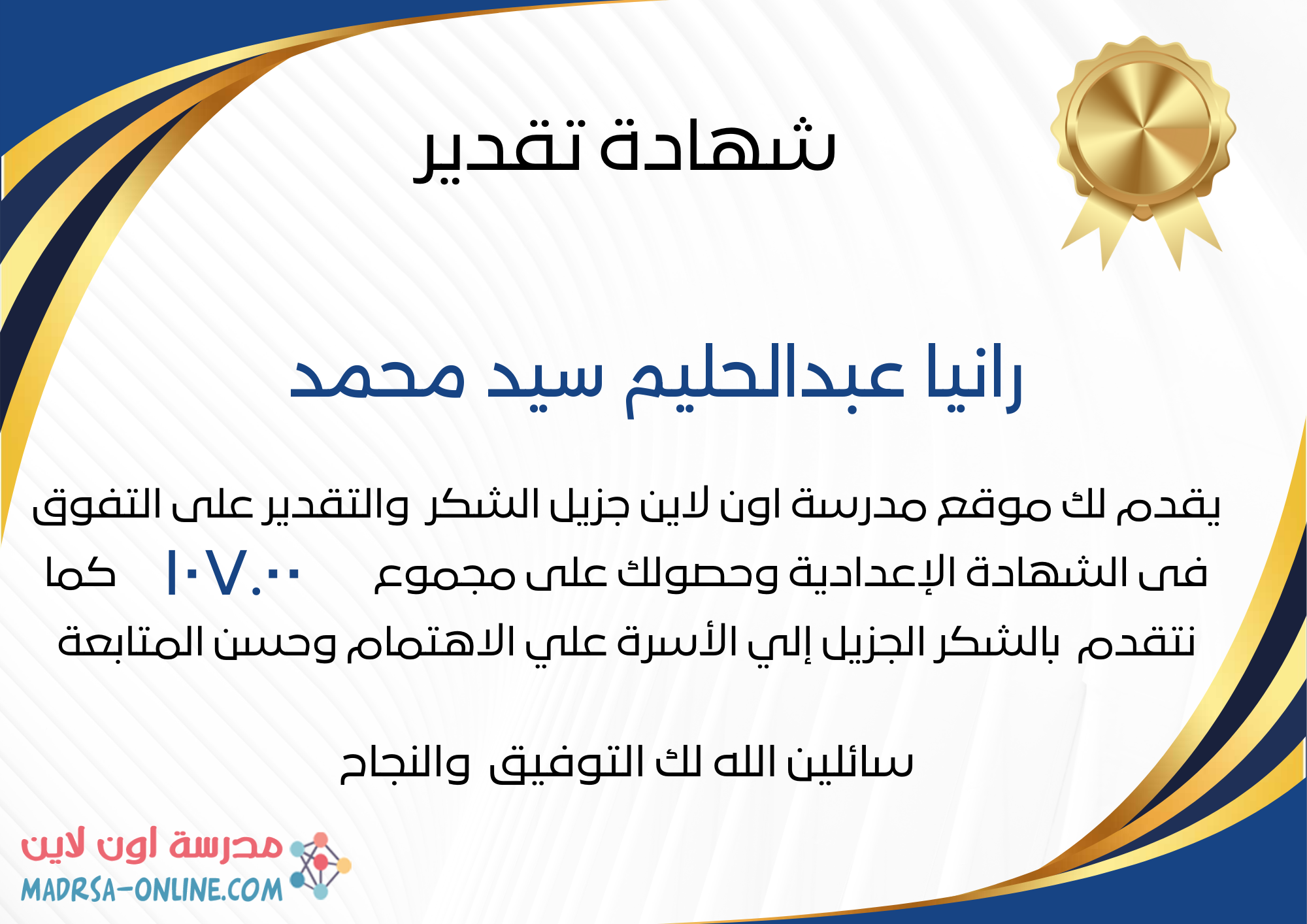 شهادة تقدير

رانيا عبدالحليم سيد محمد

يقدم لك موقع مدرسة اون لاين جزيل الشكر والتقدير على التفوق فى الشهادة الإعدادية وحصولك على مجموع ١٠٧.٠٠ كما نتقدم بالشكر الجزيل إلي الأسرة علي الاهتمام وحسن المتابعة

سائلين الله لك التوفيق والنجاح

مدرسة اون لاين
MADRSA-ONLINE.COM